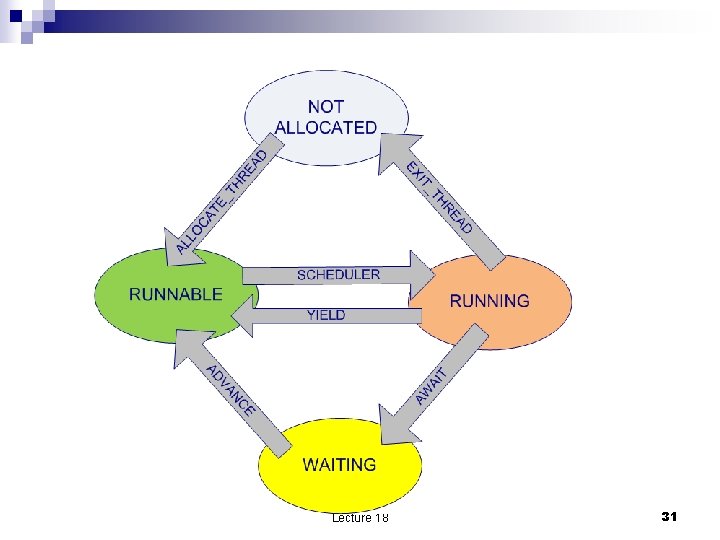 NOT ALLOCATED

ALLOCATE_THREAD

EXIT_THREAD

RUNNABLE

SCHEDULER

YIELD

RUNNING

ADVANCE

AWAIT

WAITING

Lecture 18

31